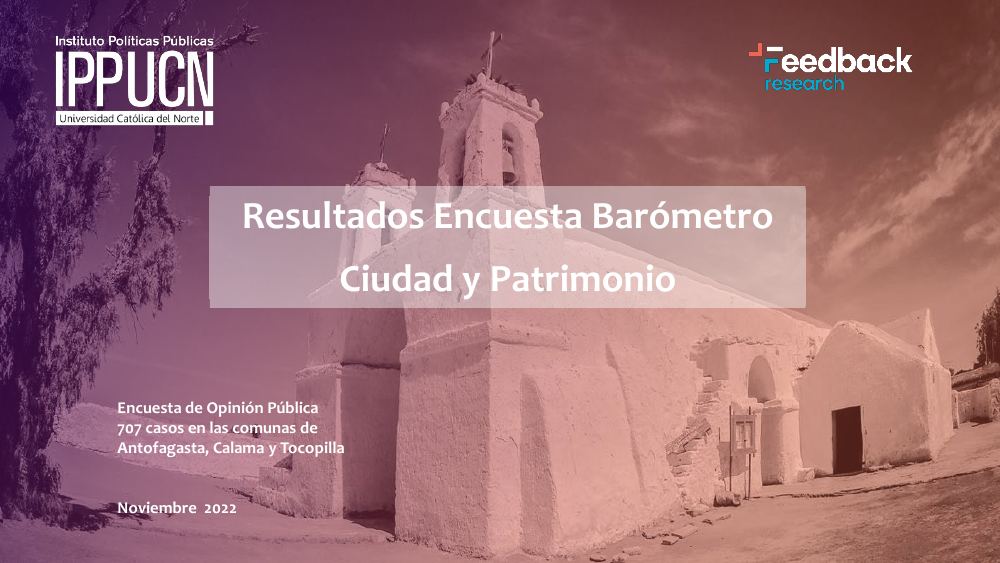 Instituto Políticas Públicas
IPPUCN
Universidad Católica del Norte

Feedback
research

Resultados Encuesta Barómetro
Ciudad y Patrimonio

Encuesta de Opinión Pública
707 casos en las comunas de
Antofagasta, Calama y Tocopilla

Noviembre 2022